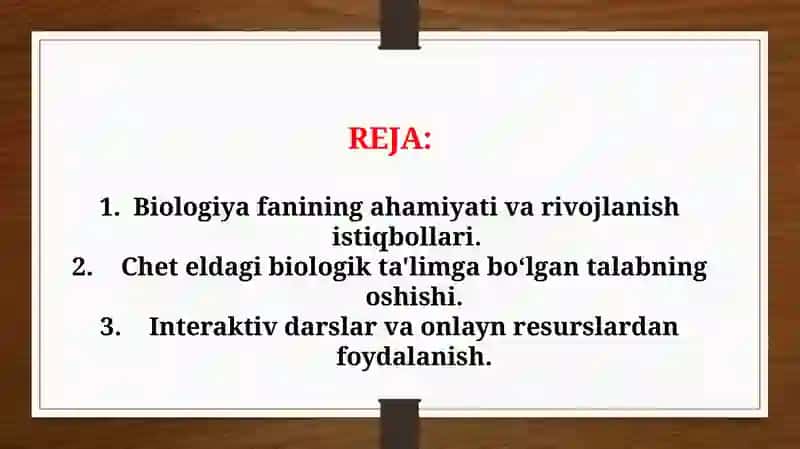 REJA:

1. Biologiya fanining ahamiyati va rivojlanish istiqbollari.
2. Chet eldagi biologik ta'limga bo‘lgan talabning oshishi.
3. Interaktiv darslar va onlayn resurslardan foydalanish.